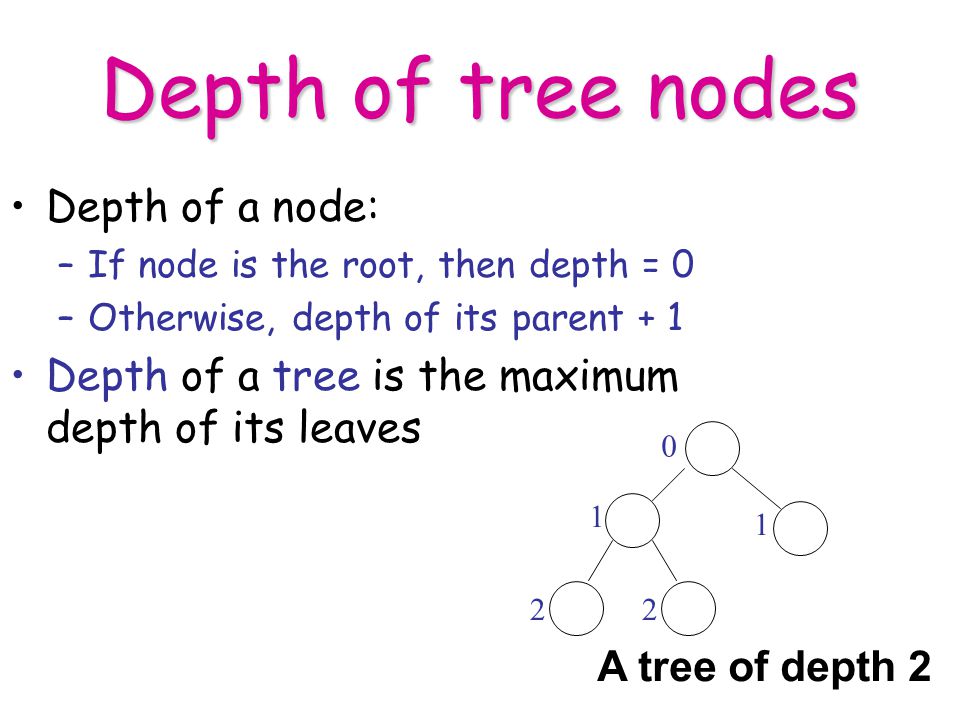 Depth of tree nodes

• Depth of a node:
 – If node is the root, then depth = 0
 – Otherwise, depth of its parent + 1
• Depth of a tree is the maximum depth of its leaves

0
1
1
2
2

A tree of depth 2